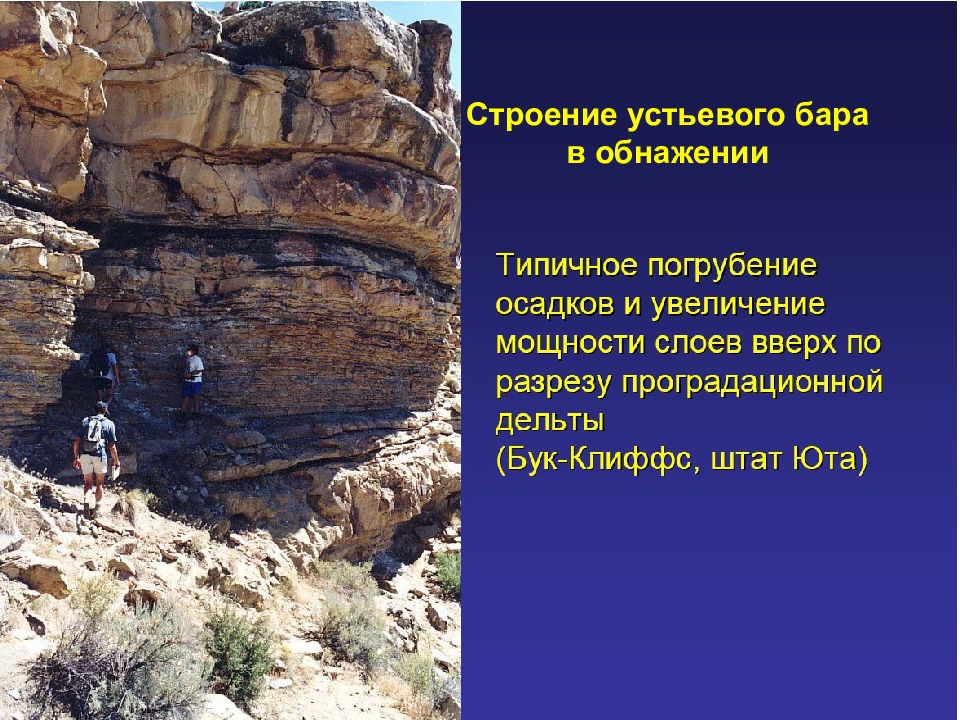 Строение устьевого бара в обнажении

Типичное погрубение осадков и увеличение мощности слоев вверх по разрезу проградационной дельты
(Бук-Клиффс, штат Юта)